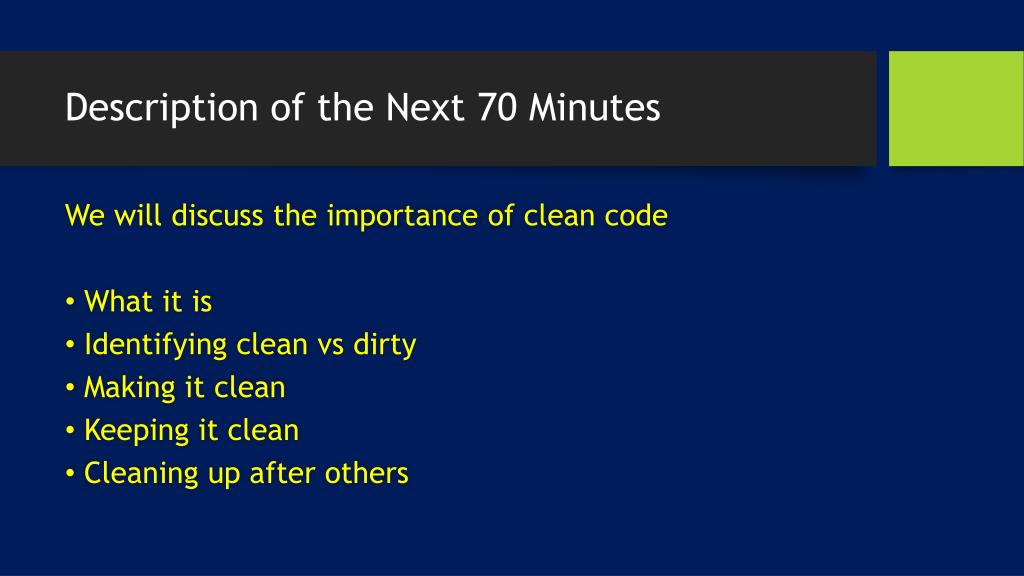 Description of the Next 70 Minutes

We will discuss the importance of clean code

• What it is
• Identifying clean vs dirty
• Making it clean
• Keeping it clean
• Cleaning up after others